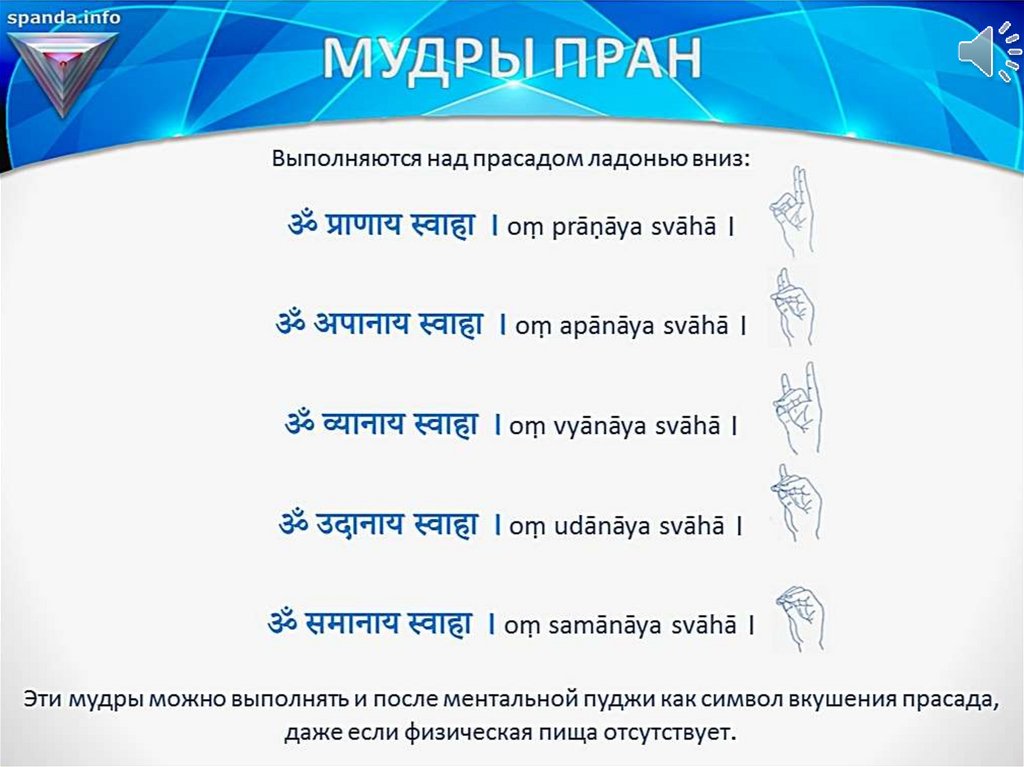 spanda.info

МУДРЫ ПРАН

Выполняются над прасадом ладонью вниз:

ॐ प्राणाय स्वाहा । oṃ prāṇāya svāhā ।

ॐ अपानाय स्वाहा । oṃ apānāya svāhā ।

ॐ व्यानाय स्वाहा । oṃ vyānāya svāhā ।

ॐ उदानाय स्वाहा । oṃ udānāya svāhā ।

ॐ समानाय स्वाहा । oṃ samānāya svāhā ।

Эти мудры можно выполнять и после ментальной пуджи как символ вкушения прасада, даже если физическая пища отсутствует.